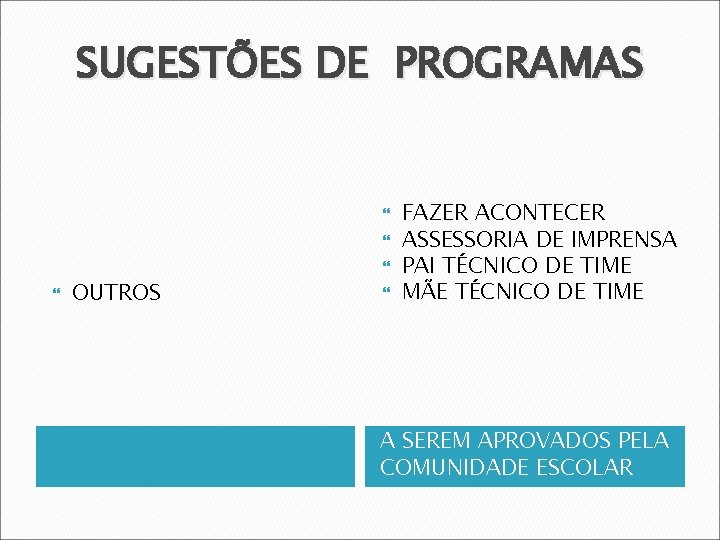 SUGESTÕES DE PROGRAMAS

OUTROS

FAZER ACONTECER
ASSESSORIA DE IMPRENSA
PAI TÉCNICO DE TIME
MÃE TÉCNICO DE TIME

A SEREM APROVADOS PELA COMUNIDADE ESCOLAR